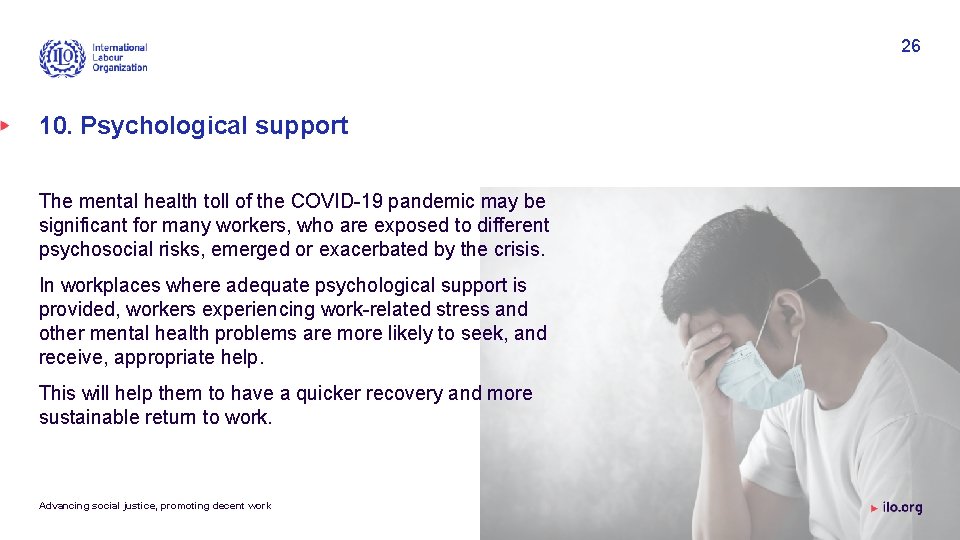 ILO International Labour Organization

26

10. Psychological support

The mental health toll of the COVID-19 pandemic may be significant for many workers, who are exposed to different psychosocial risks, emerged or exacerbated by the crisis.

In workplaces where adequate psychological support is provided, workers experiencing work-related stress and other mental health problems are more likely to seek, and receive, appropriate help.

This will help them to have a quicker recovery and more sustainable return to work.

Advancing social justice, promoting decent work

ilo.org